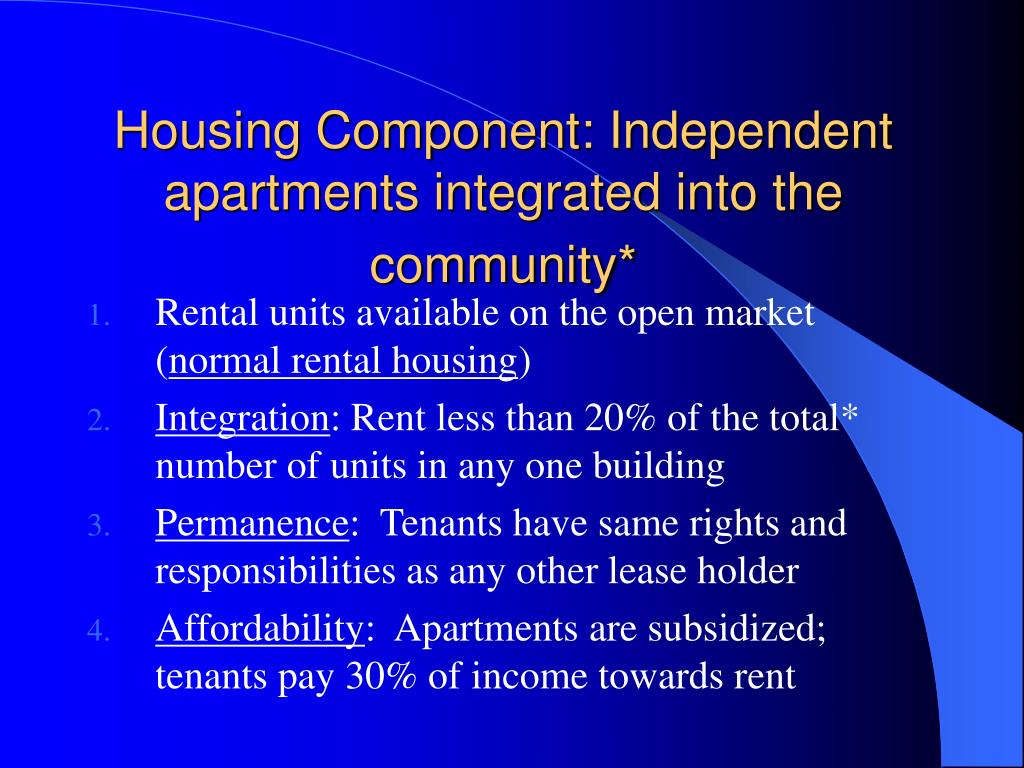 Housing Component: Independent apartments integrated into the community*

1. Rental units available on the open market (normal rental housing)
2. Integration: Rent less than 20% of the total* number of units in any one building
3. Permanence: Tenants have same rights and responsibilities as any other lease holder
4. Affordability: Apartments are subsidized; tenants pay 30% of income towards rent